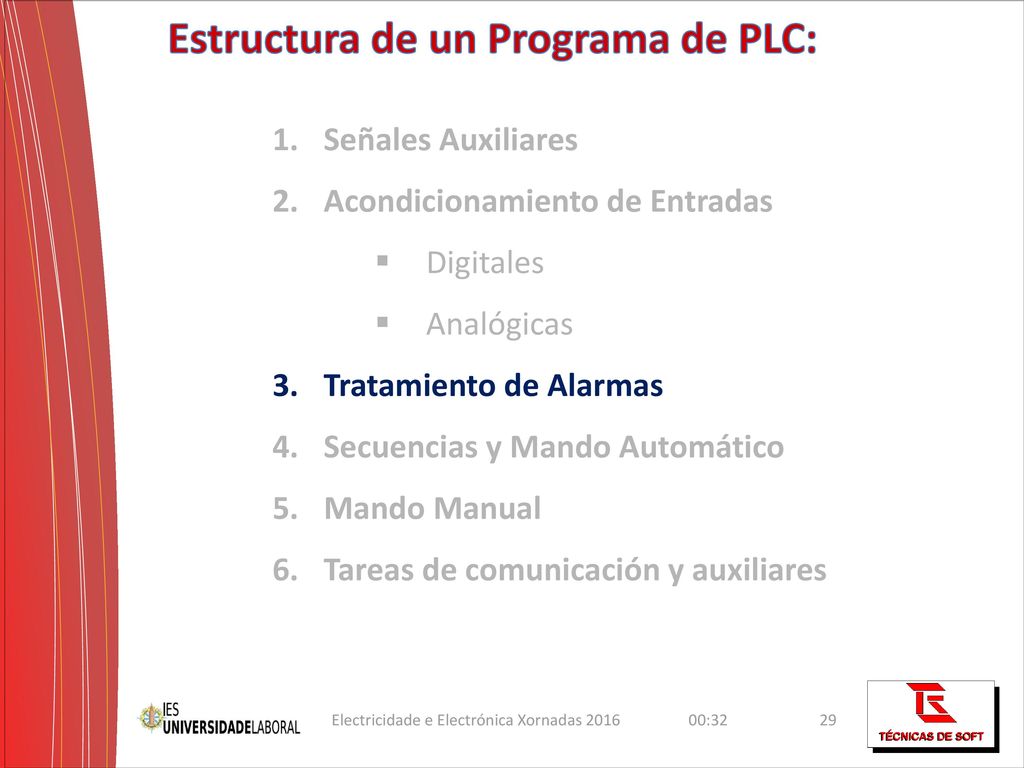 Estructura de un Programa de PLC:

1. Señales Auxiliares
2. Acondicionamiento de Entradas
   ▪ Digitales
   ▪ Analógicas
3. Tratamiento de Alarmas
4. Secuencias y Mando Automático
5. Mando Manual
6. Tareas de comunicación y auxiliares

IES UNIVERSIDADELABORAL

Electricidade e Electrónica Xornadas 2016

00:32

29

TÉCNICAS DE SOFT